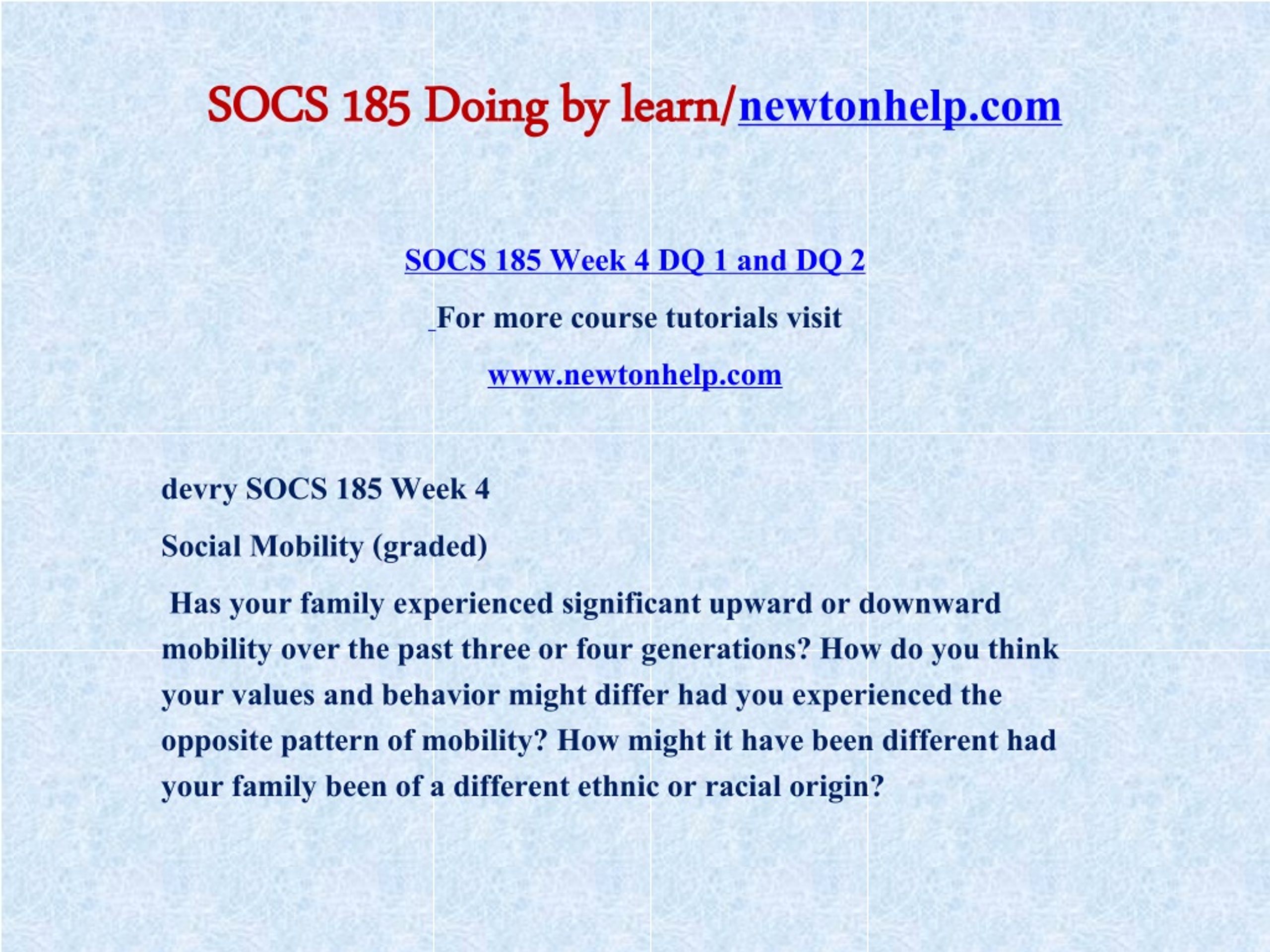 SOCS 185 Doing by learn/newtonhelp.com

SOCS 185 Week 4 DQ 1 and DQ 2

For more course tutorials visit

www.newtonhelp.com

devry SOCS 185 Week 4

Social Mobility (graded)

Has your family experienced significant upward or downward mobility over the past three or four generations? How do you think your values and behavior might differ had you experienced the opposite pattern of mobility? How might it have been different had your family been of a different ethnic or racial origin?